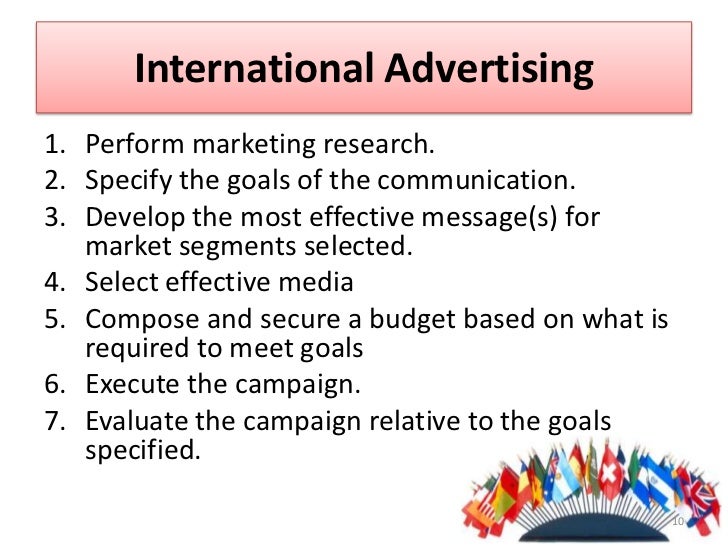 International Advertising

1. Perform marketing research.
2. Specify the goals of the communication.
3. Develop the most effective message(s) for market segments selected.
4. Select effective media
5. Compose and secure a budget based on what is required to meet goals
6. Execute the campaign.
7. Evaluate the campaign relative to the goals specified.

10